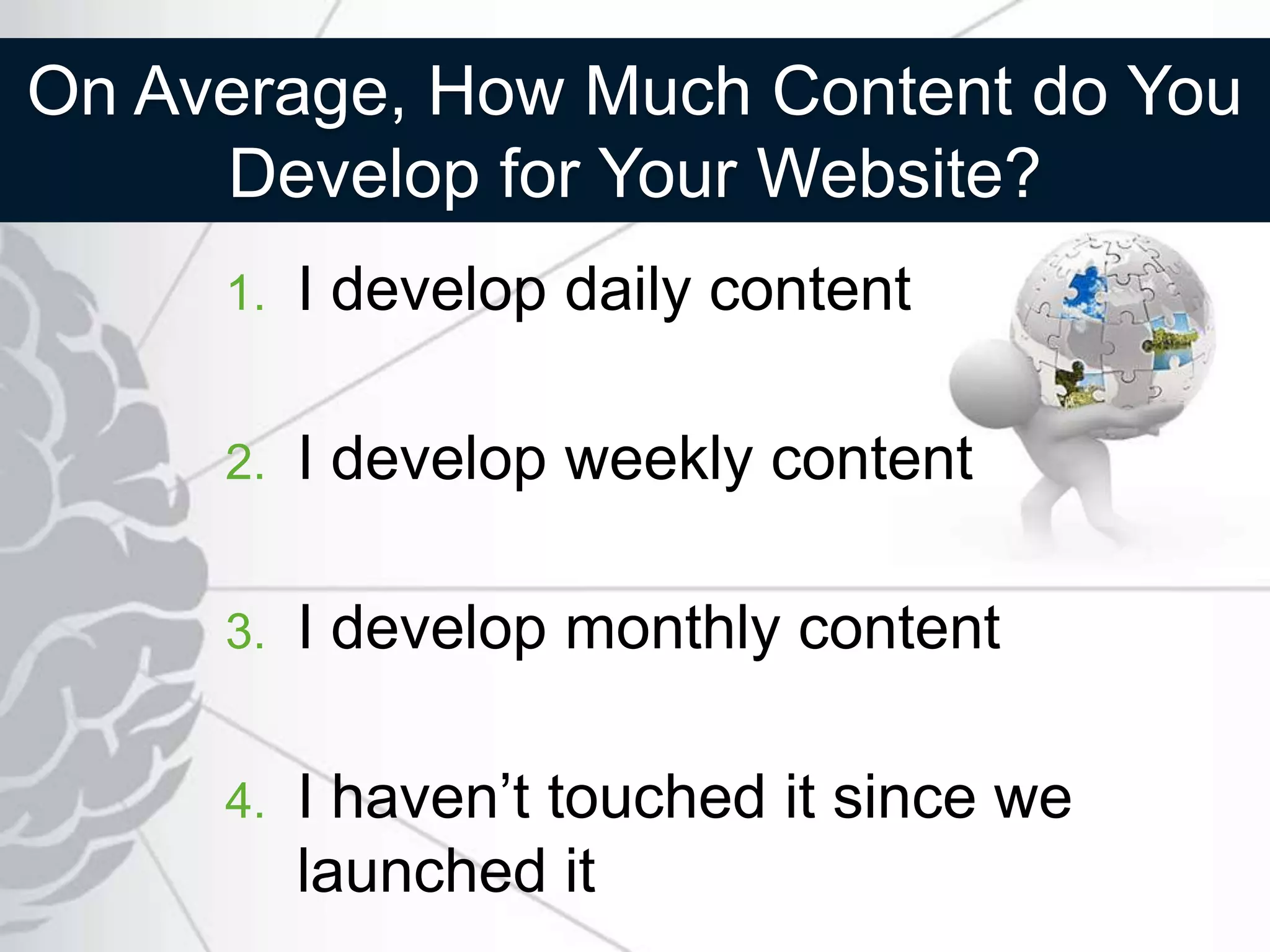 On Average, How Much Content do You Develop for Your Website?

1. I develop daily content

2. I develop weekly content

3. I develop monthly content

4. I haven’t touched it since we launched it